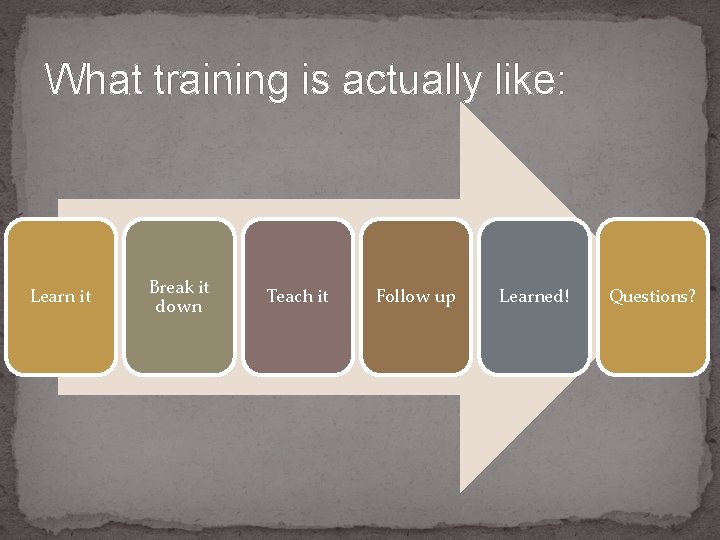 What training is actually like:

Learn it

Break it down

Teach it

Follow up

Learned!

Questions?